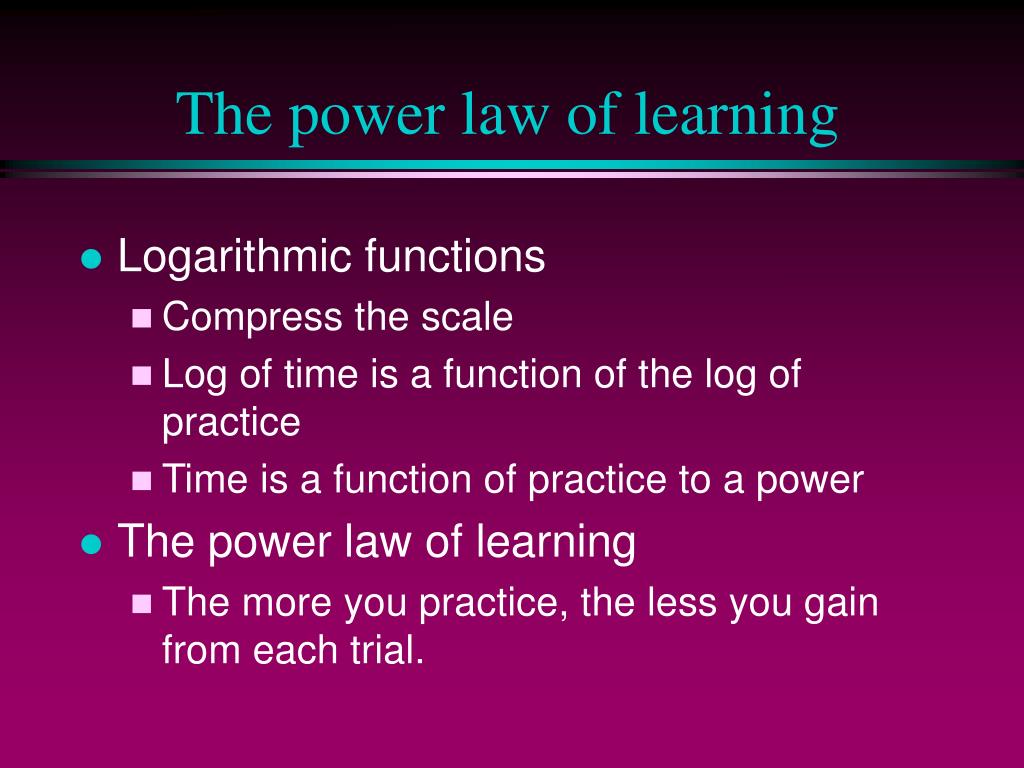 The power law of learning

- Logarithmic functions
  - Compress the scale
  - Log of time is a function of the log of practice
  - Time is a function of practice to a power
- The power law of learning
  - The more you practice, the less you gain from each trial.